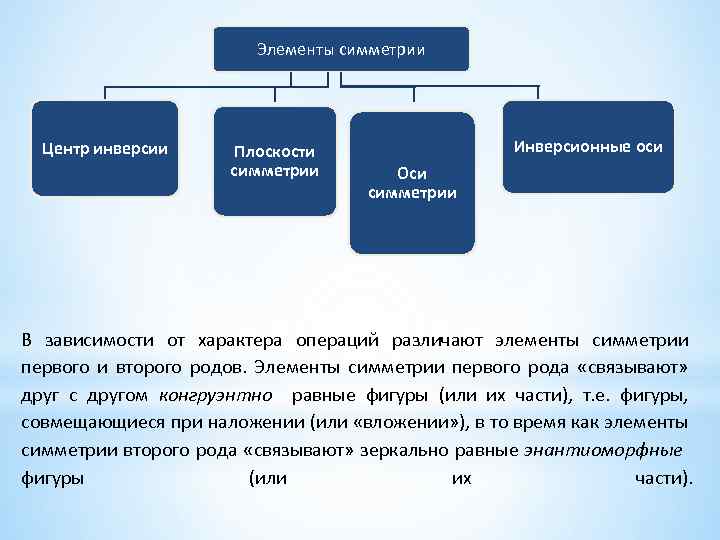 Элементы симметрии

Центр инверсии

Плоскости симметрии

Оси симметрии

Инверсионные оси

В зависимости от характера операций различают элементы симметрии первого и второго родов. Элементы симметрии первого рода «связывают» друг с другом конгруэнтно равные фигуры (или их части), т.е. фигуры, совмещающиеся при наложении (или «вложении»), в то время как элементы симметрии второго рода «связывают» зеркально равные энантиоморфные фигуры (или их части).